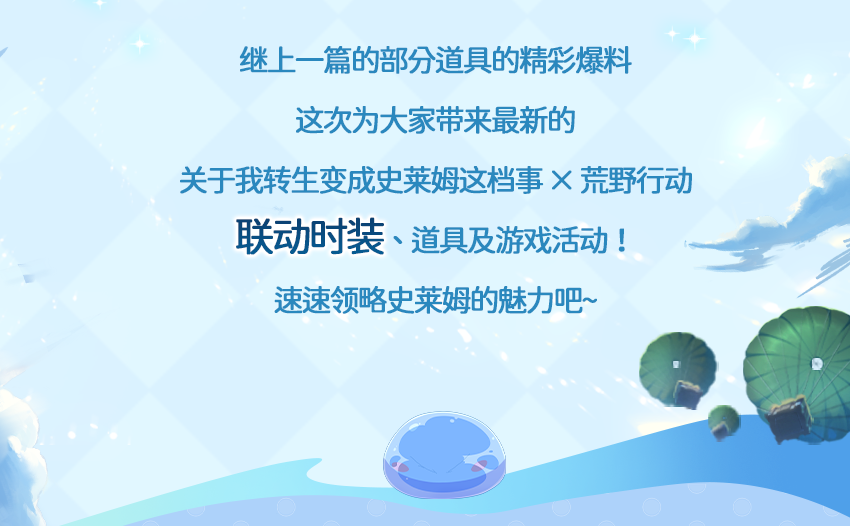 继上一篇的部分道具的精彩爆料

这次为大家带来最新的

关于我转生变成史莱姆这档事 × 荒野行动

联动时装、道具及游戏活动！

速速领略史莱姆的魅力吧~